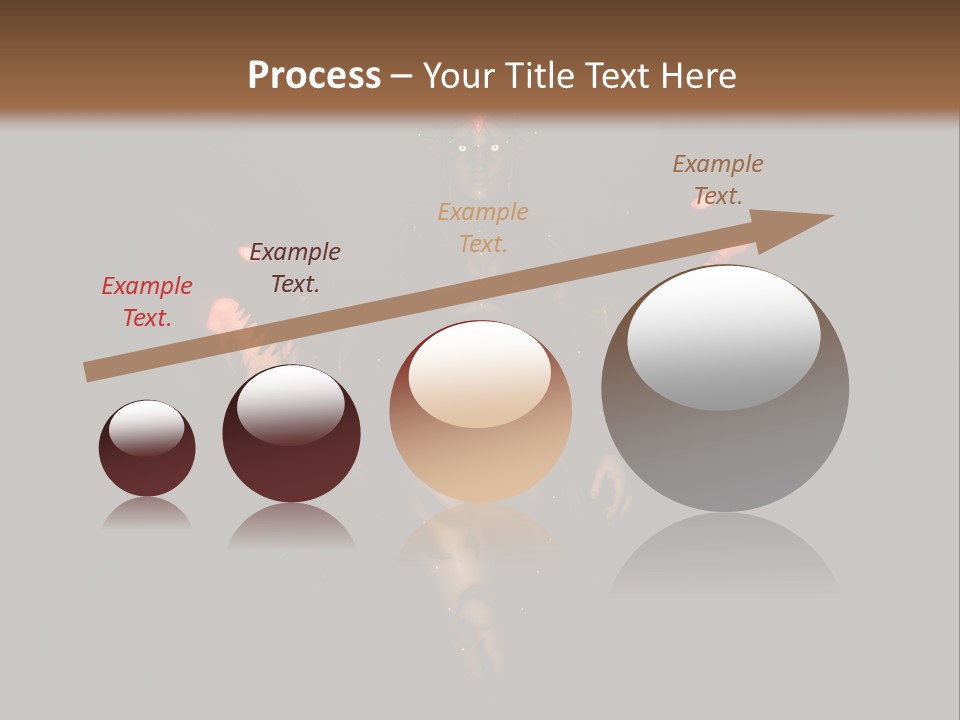 Process – Your Title Text Here

Example Text.

Example Text.

Example Text.

Example Text.